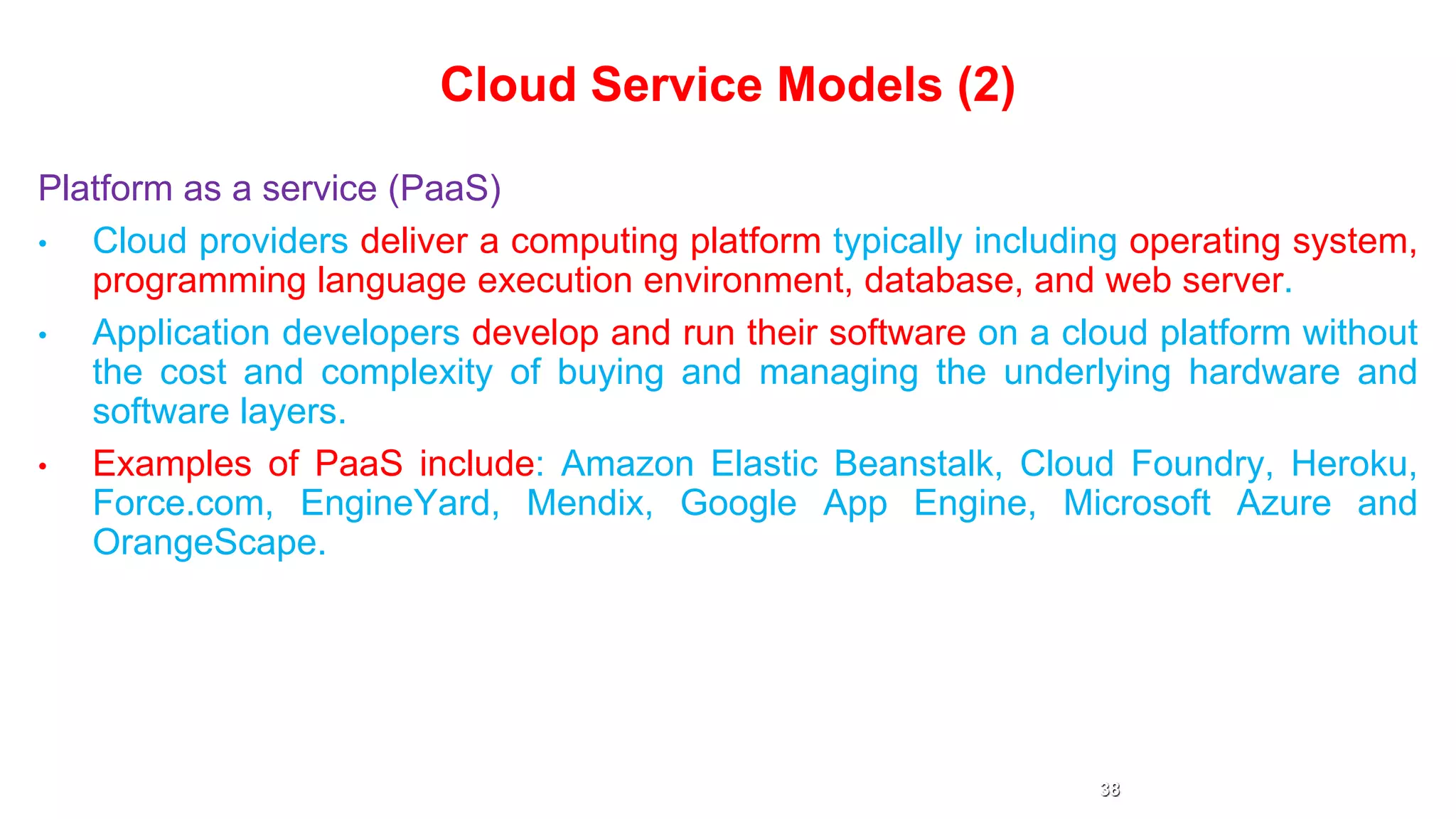 Cloud Service Models (2)

Platform as a service (PaaS)

• Cloud providers deliver a computing platform typically including operating system, programming language execution environment, database, and web server.

• Application developers develop and run their software on a cloud platform without the cost and complexity of buying and managing the underlying hardware and software layers.

• Examples of PaaS include: Amazon Elastic Beanstalk, Cloud Foundry, Heroku, Force.com, EngineYard, Mendix, Google App Engine, Microsoft Azure and OrangeScape.

38